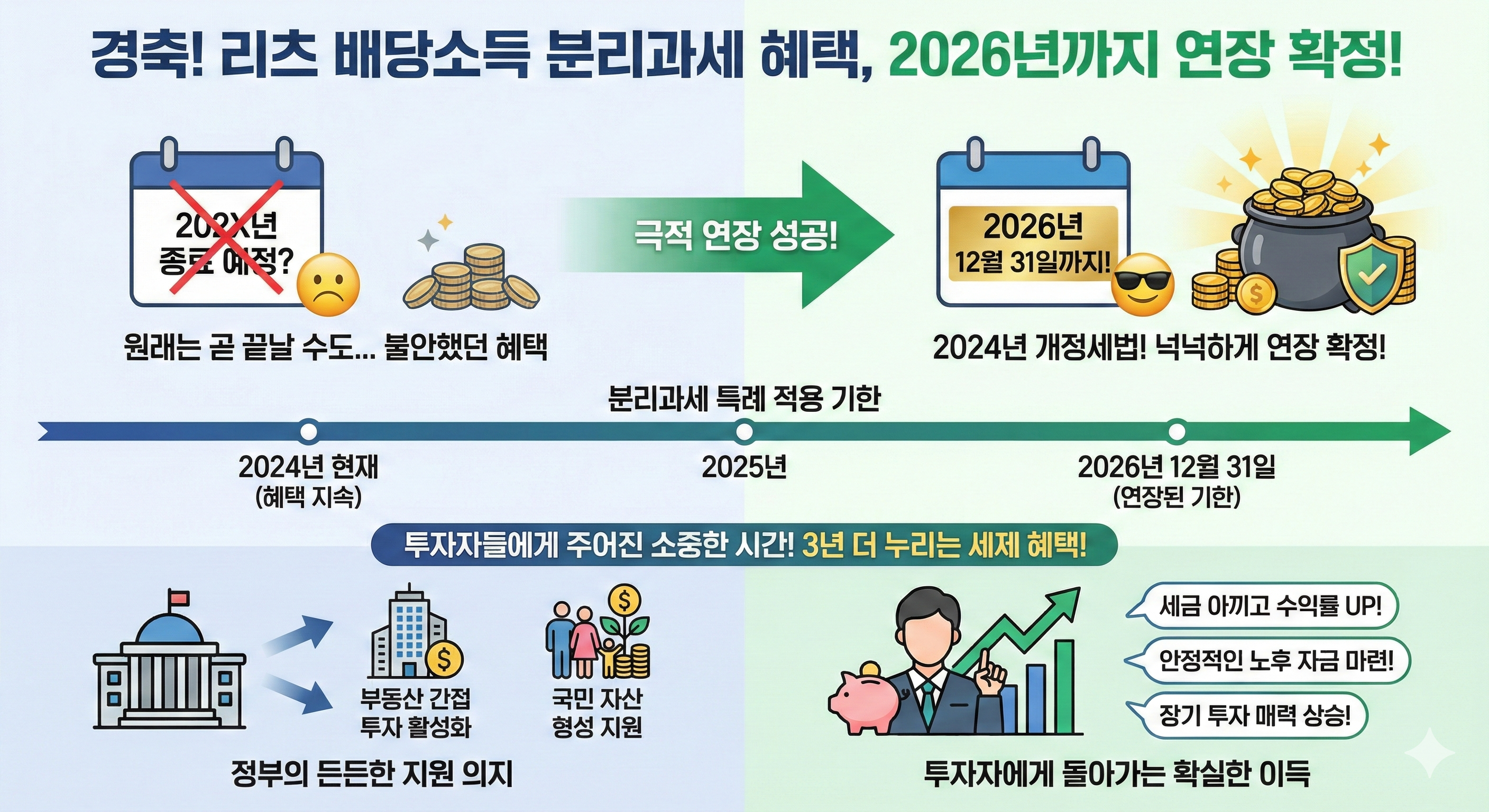 경축! 리츠 배당소득 분리과세 혜택, 2026년까지 연장 확정!

202X년
종료 예정?

원래는 곧 끝날 수도... 불안했던 혜택

극적 연장 성공!

2026년
12월 31일까지!

2024년 개정세법! 넉넉하게 연장 확정!

분리과세 특례 적용 기한

2024년 현재
(혜택 지속)

2025년

2026년 12월 31일
(연장된 기한)

투자자들에게 주어진 소중한 시간! 3년 더 누리는 세제 혜택!

부동산 간접
투자 활성화

국민 자산
형성 지원

정부의 든든한 지원 의지

세금 아끼고 수익률 UP!

안정적인 노후 자금 마련!

장기 투자 매력 상승!

투자자에게 돌아가는 확실한 이득